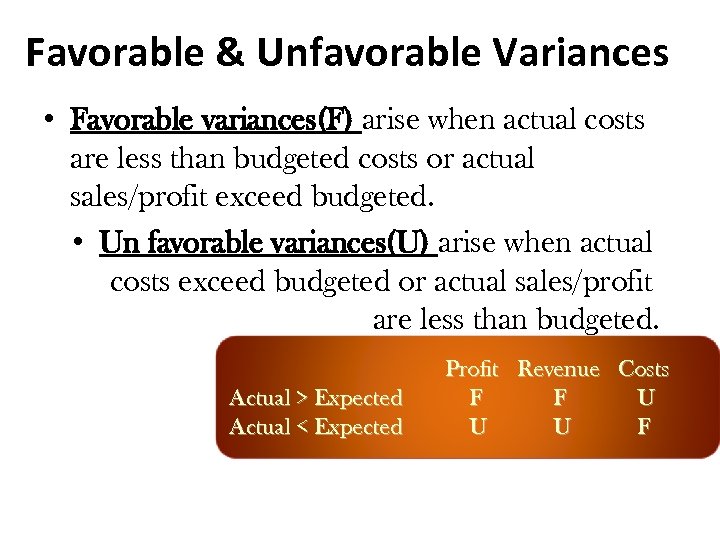 Favorable & Unfavorable Variances

• Favorable variances(F) arise when actual costs are less than budgeted costs or actual sales/profit exceed budgeted.

• Un favorable variances(U) arise when actual costs exceed budgeted or actual sales/profit are less than budgeted.

| | Profit | Revenue | Costs |
|---|---|---|---|
| Actual > Expected | F | F | U |
| Actual < Expected | U | U | F |